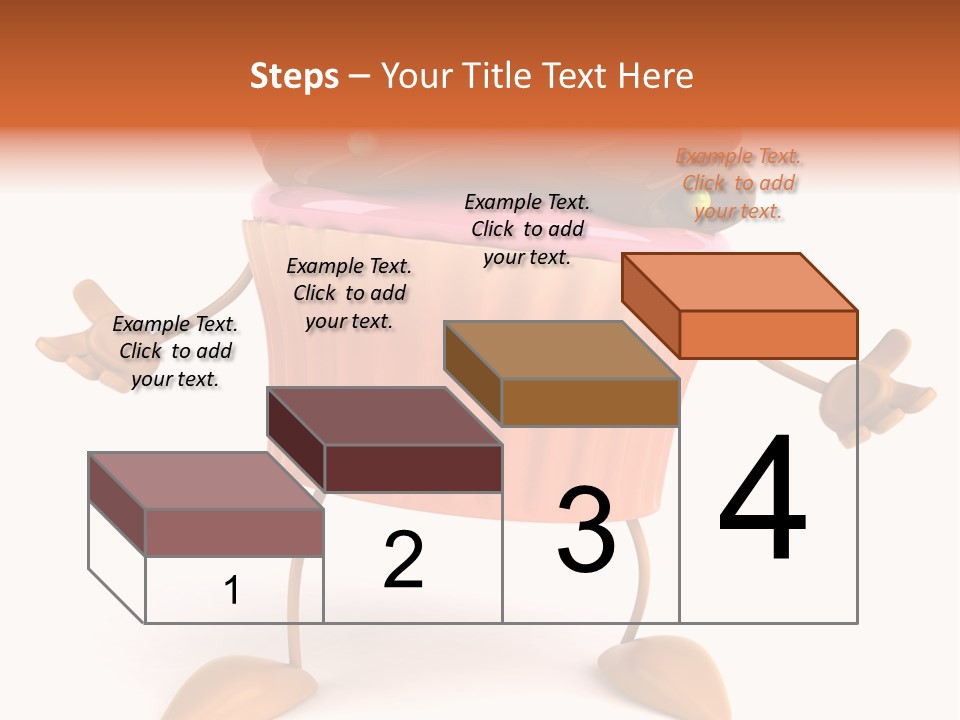 Steps – Your Title Text Here

Example Text. Click to add your text.

Example Text. Click to add your text.

Example Text. Click to add your text.

Example Text. Click to add your text.

1

2

3

4